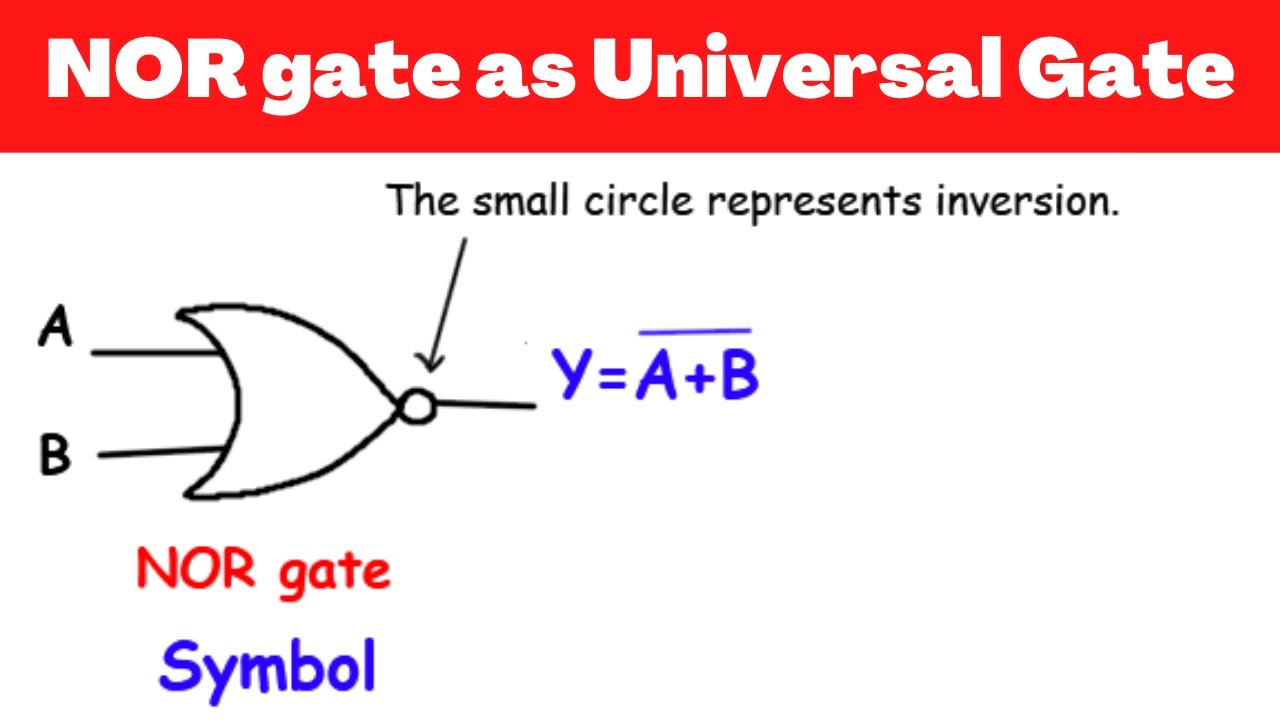 NOR gate as Universal Gate

The small circle represents inversion.

A

B

$Y=\overline{A+B}$

NOR gate

Symbol